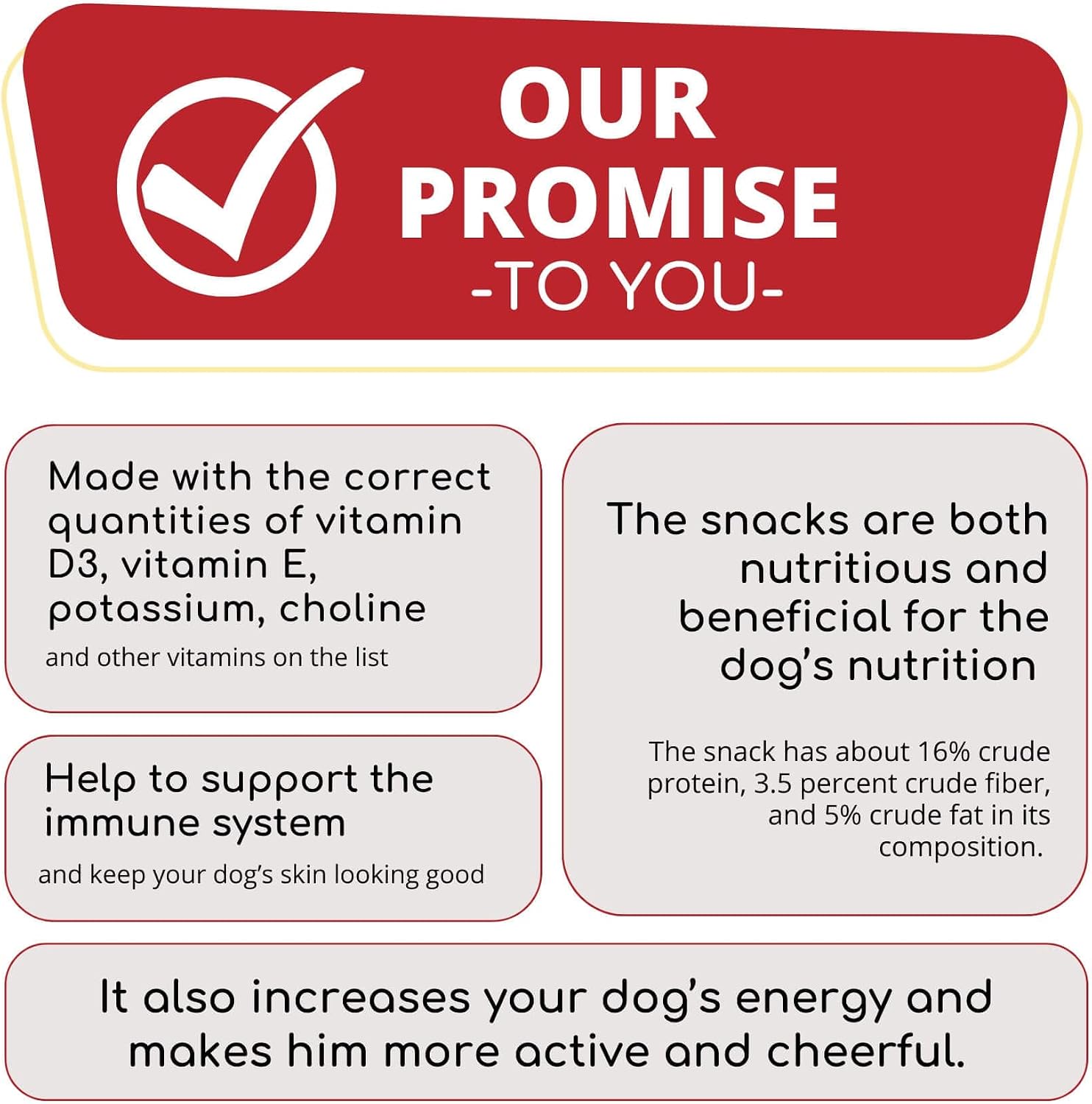 OUR PROMISE -TO YOU-

Made with the correct quantities of vitamin D3, vitamin E, potassium, choline

and other vitamins on the list

Help to support the immune system

and keep your dog's skin looking good

The snacks are both nutritious and beneficial for the dog's nutrition

The snack has about 16% crude protein, 3.5 percent crude fiber, and 5% crude fat in its composition.

It also increases your dog's energy and makes him more active and cheerful.